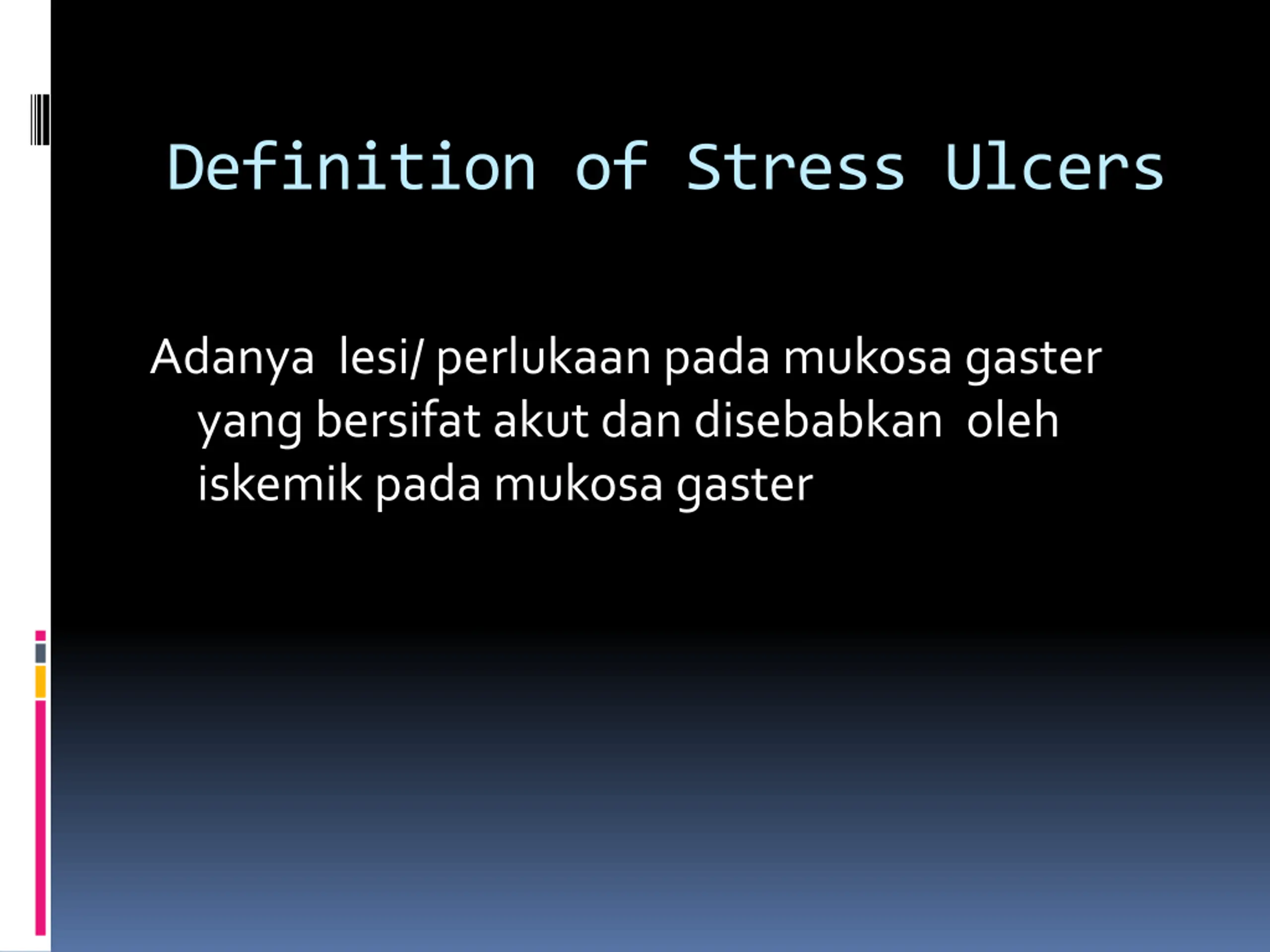 Definition of Stress Ulcers

Adanya lesi/ perlukaan pada mukosa gaster yang bersifat akut dan disebabkan oleh iskemik pada mukosa gaster